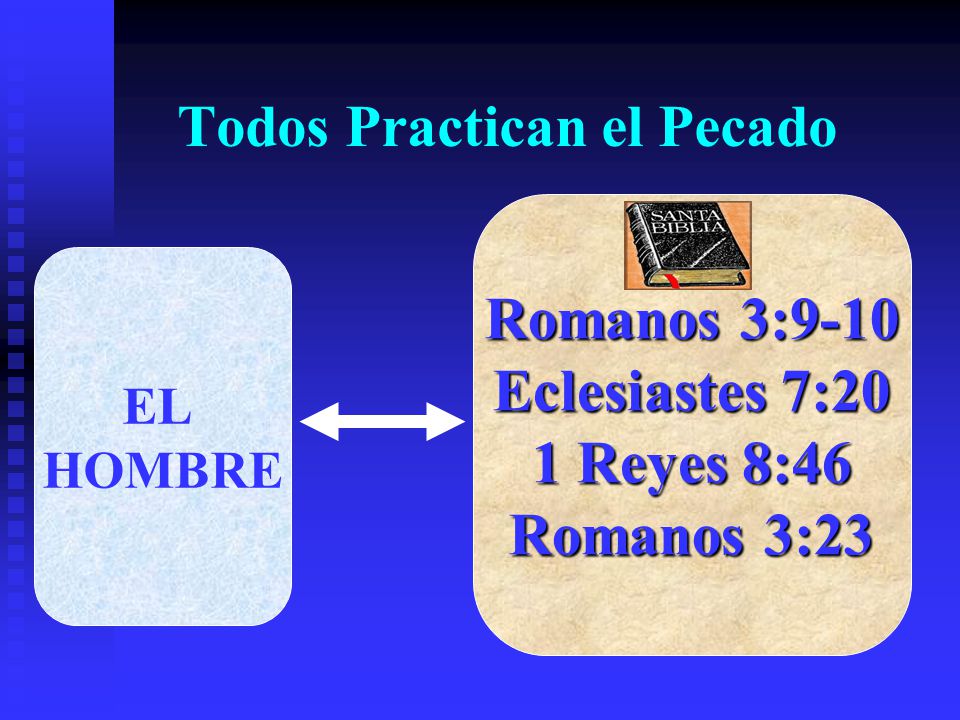 Todos Practican el Pecado

EL HOMBRE

SANTA BIBLIA

Romanos 3:9-10
Eclesiastes 7:20
1 Reyes 8:46
Romanos 3:23